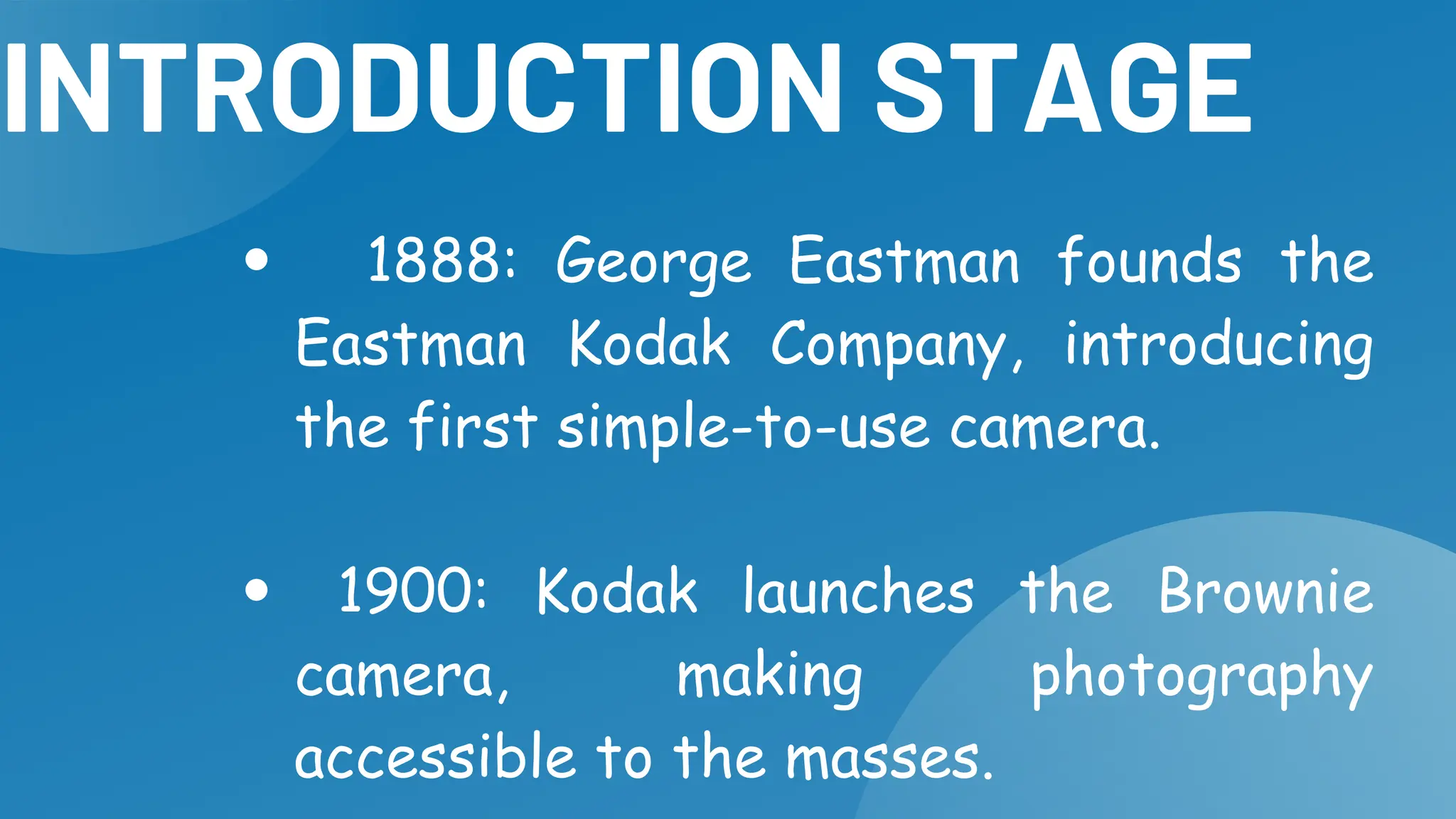 INTRODUCTION STAGE

• 1888: George Eastman founds the Eastman Kodak Company, introducing the first simple-to-use camera.

• 1900: Kodak launches the Brownie camera, making photography accessible to the masses.